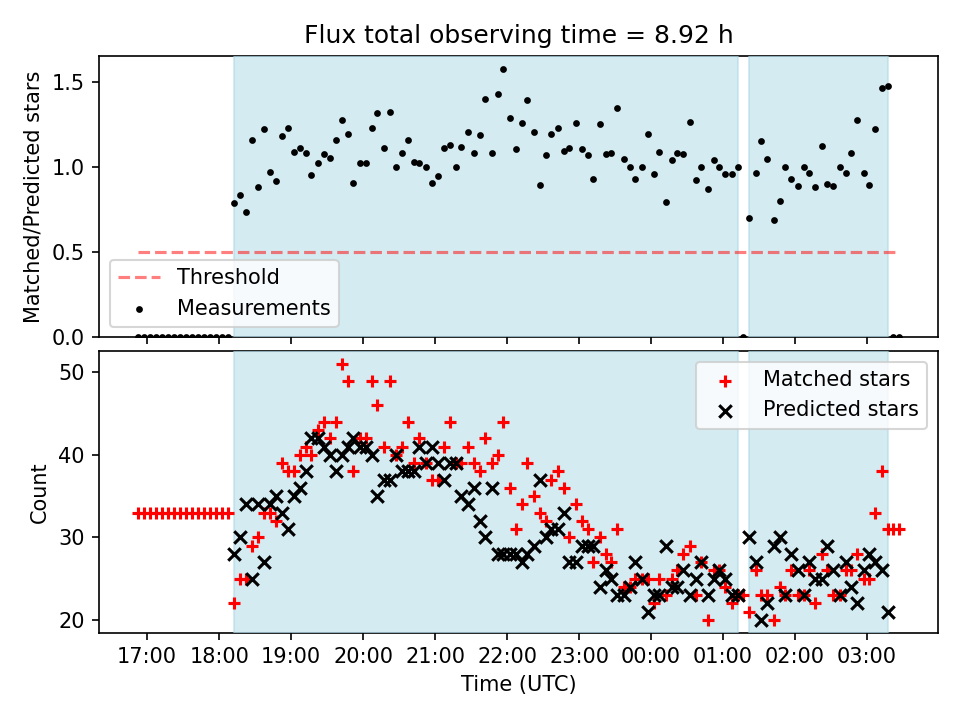 Flux total observing time = 8.92 h

Matched/Predicted stars

1.5
1.0
0.5
0.0

Threshold
Measurements

Count

50
40
30
20

Matched stars
Predicted stars

17:00 18:00 19:00 20:00 21:00 22:00 23:00 00:00 01:00 02:00 03:00

Time (UTC)